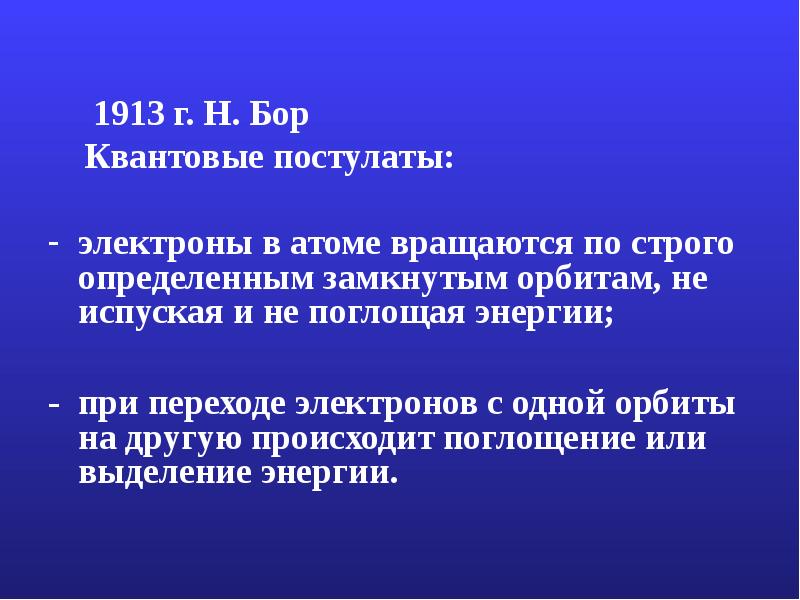 1913 г. Н. Бор
Квантовые постулаты:

- электроны в атоме вращаются по строго определенным замкнутым орбитам, не испуская и не поглощая энергии;

- при переходе электронов с одной орбиты на другую происходит поглощение или выделение энергии.